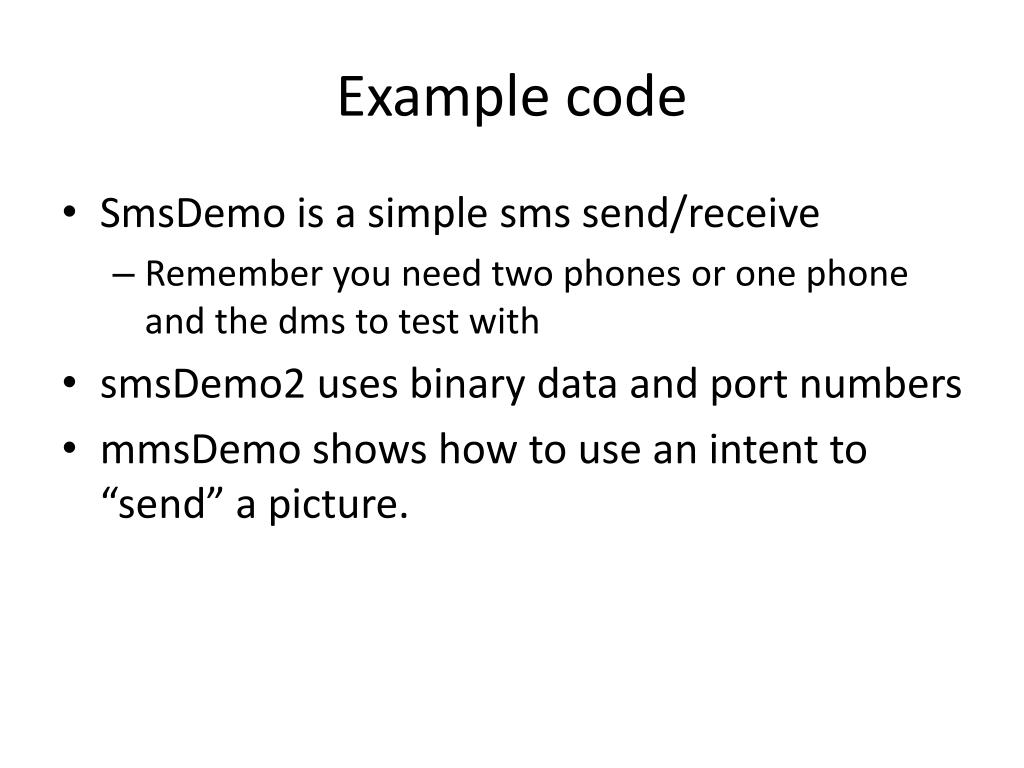 Example code

• SmsDemo is a simple sms send/receive
– Remember you need two phones or one phone and the dms to test with
• smsDemo2 uses binary data and port numbers
• mmsDemo shows how to use an intent to “send” a picture.